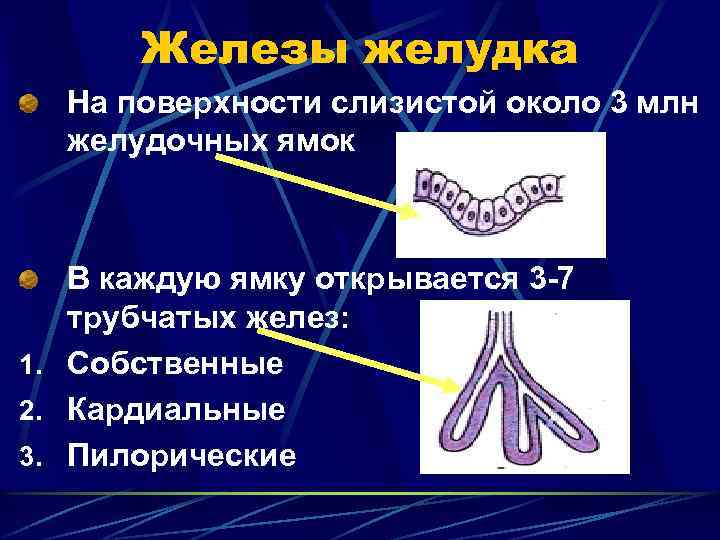 Железы желудка

На поверхности слизистой около 3 млн желудочных ямок

В каждую ямку открывается 3-7 трубчатых желез:

1. Собственные
2. Кардиальные
3. Пилорические